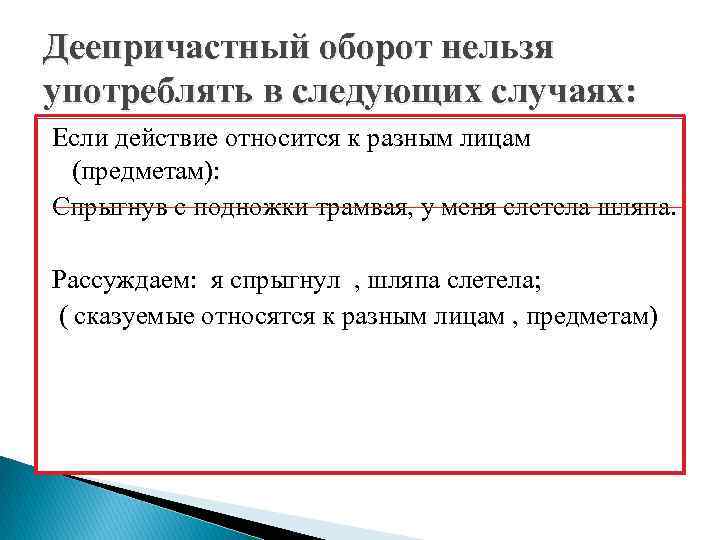 Деепричастный оборот нельзя употреблять в следующих случаях:

Если действие относится к разным лицам (предметам):

Спрыгнув с подножки трамвая, у меня слетела шляпа.

Рассуждаем: я спрыгнул , шляпа слетела;

( сказуемые относятся к разным лицам , предметам)